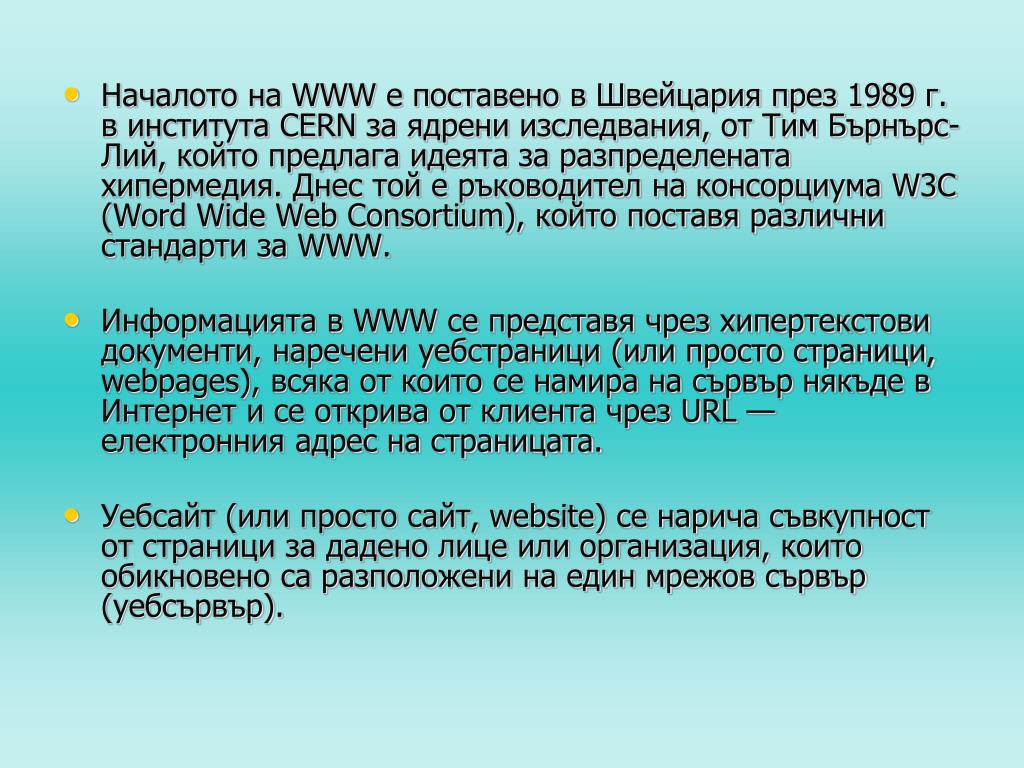 • Началото на WWW е поставено в Швейцария през 1989 г. в института CERN за ядрени изследвания, от Тим Бърнърс-Лий, който предлага идеята за разпределената хипермедия. Днес той е ръководител на консорциума W3C (Word Wide Web Consortium), който поставя различни стандарти за WWW.

• Информацията в WWW се представя чрез хипертекстови документи, наречени уебстраници (или просто страници, webpages), всяка от които се намира на сървър някъде в Интернет и се открива от клиента чрез URL — електронния адрес на страницата.

• Уебсайт (или просто сайт, website) се нарича съвкупност от страници за дадено лице или организация, които обикновено са разположени на един мрежов сървър (уебсървър).